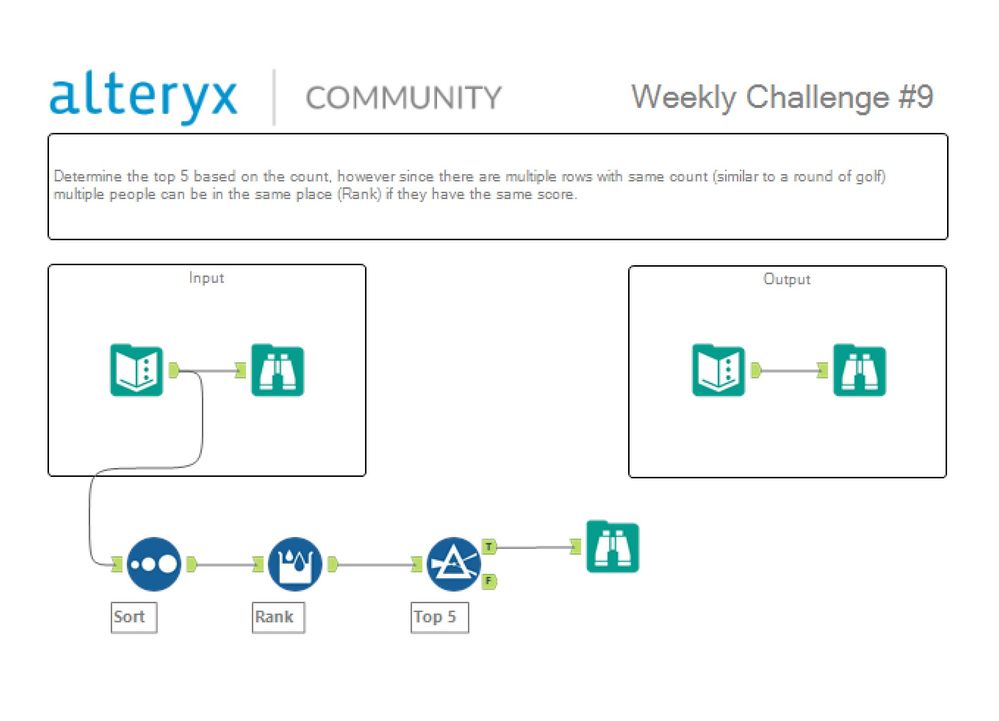 alteryx | COMMUNITY

Weekly Challenge #9

Determine the top 5 based on the count, however since there are multiple rows with same count (similar to a round of golf) multiple people can be in the same place (Rank) if they have the same score.

Input

Output

T

F

Sort

Rank

Top 5